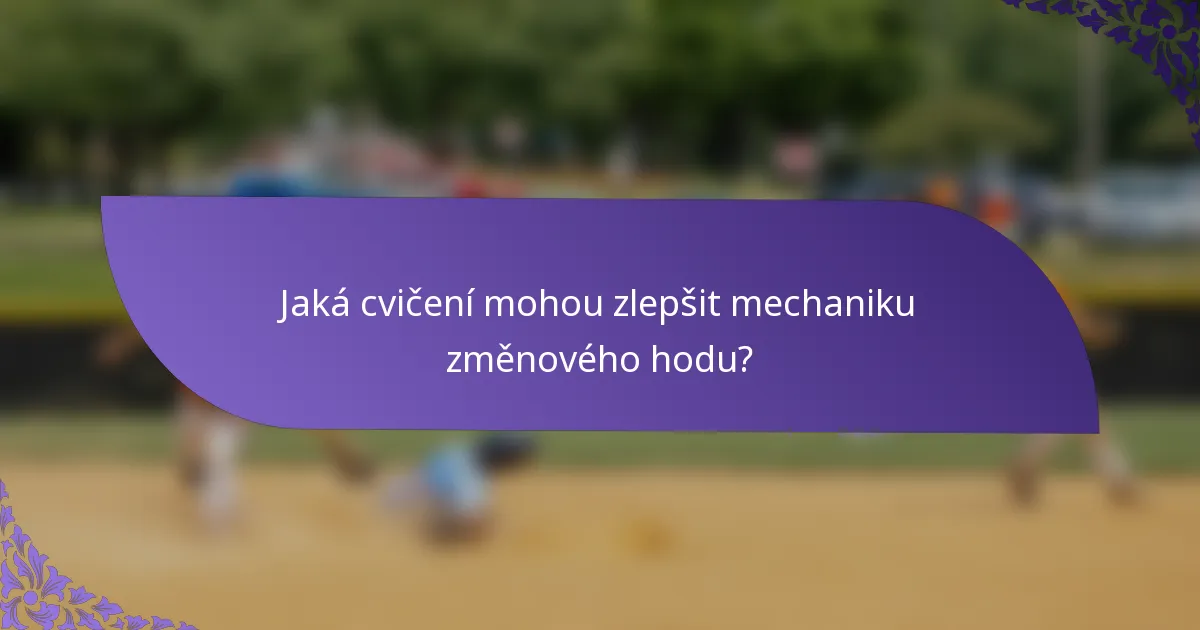 Jaká cvičení mohou zlepšit mechaniku změnového hodu?